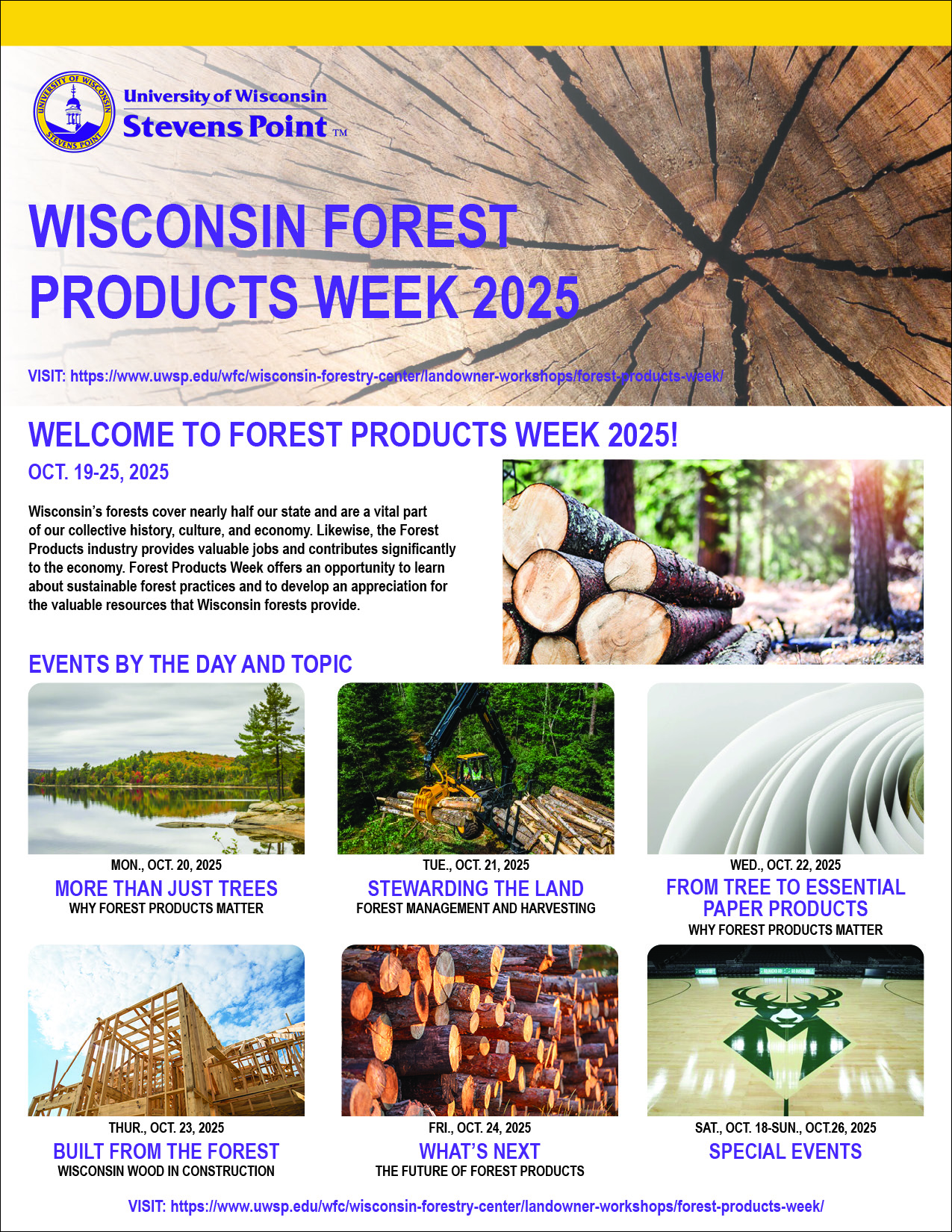 UNIVERSITY OF WISCONSIN STEVENS POINT

University of Wisconsin
Stevens Point™

WISCONSIN FOREST PRODUCTS WEEK 2025

VISIT: https://www.uwsp.edu/wfc/wisconsin-forestry-center/landowner-workshops/forest-products-week/

WELCOME TO FOREST PRODUCTS WEEK 2025!

OCT. 19-25, 2025

Wisconsin's forests cover nearly half our state and are a vital part of our collective history, culture, and economy. Likewise, the Forest Products industry provides valuable jobs and contributes significantly to the economy. Forest Products Week offers an opportunity to learn about sustainable forest practices and to develop an appreciation for the valuable resources that Wisconsin forests provide.

EVENTS BY THE DAY AND TOPIC

MON., OCT. 20, 2025
MORE THAN JUST TREES
WHY FOREST PRODUCTS MATTER

TUE., OCT. 21, 2025
STEWARDING THE LAND
FOREST MANAGEMENT AND HARVESTING

WED., OCT. 22, 2025
FROM TREE TO ESSENTIAL PAPER PRODUCTS
WHY FOREST PRODUCTS MATTER

THUR., OCT. 23, 2025
BUILT FROM THE FOREST
WISCONSIN WOOD IN CONSTRUCTION

FRI., OCT. 24, 2025
WHAT'S NEXT
THE FUTURE OF FOREST PRODUCTS

SAT., OCT. 18-SUN., OCT.26, 2025
SPECIAL EVENTS

VISIT: https://www.uwsp.edu/wfc/wisconsin-forestry-center/landowner-workshops/forest-products-week/